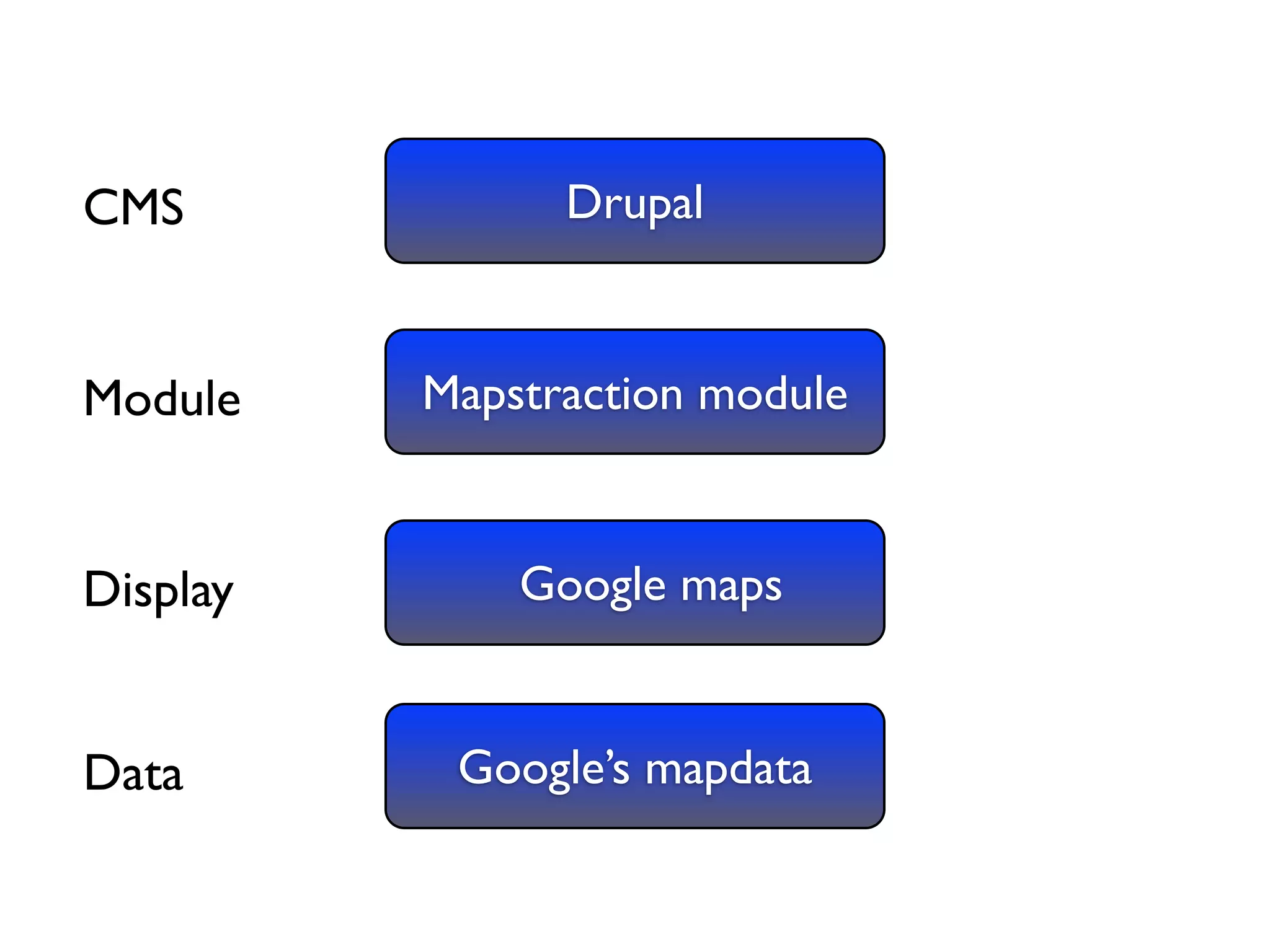 CMS

Drupal

Module

Mapstraction module

Display

Google maps

Data

Google’s mapdata